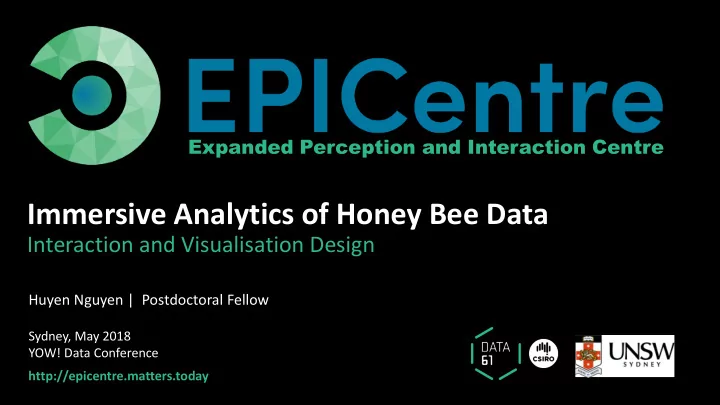 EPICentre
Expanded Perception and Interaction Centre

Immersive Analytics of Honey Bee Data
Interaction and Visualisation Design

Huyen Nguyen | Postdoctoral Fellow

Sydney, May 2018
YOW! Data Conference
http://epicentre.matters.today

DATA 61

CSIRO

UNSW SYDNEY